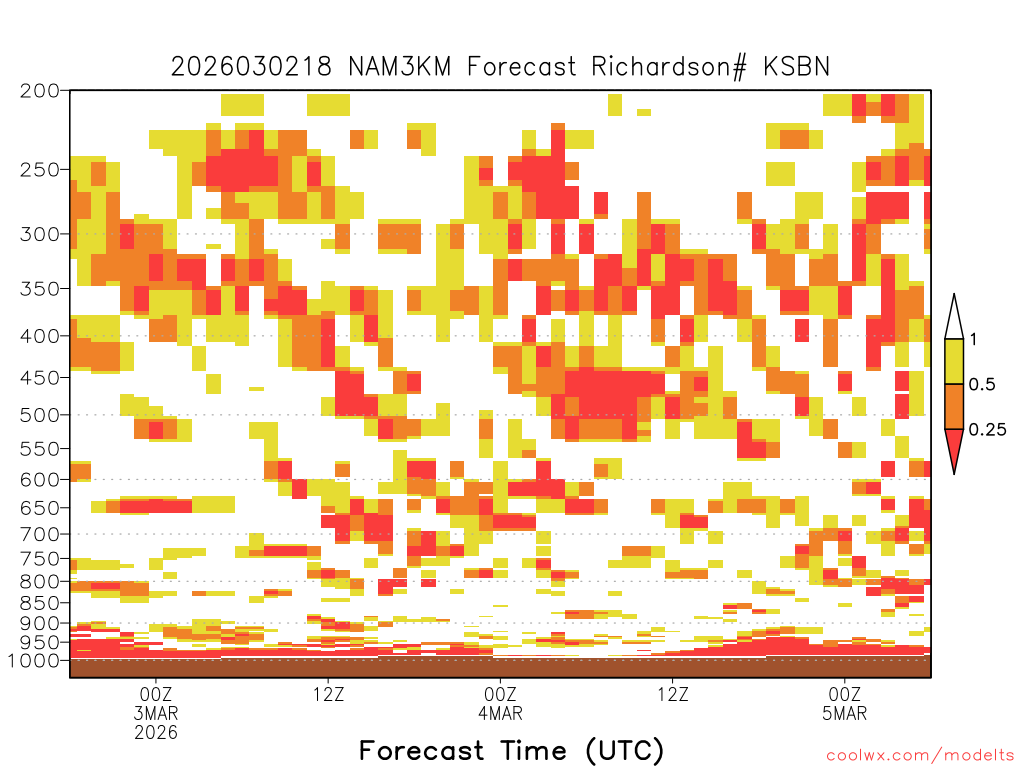 2026030218 NAM3KM Forecast Richardson# KSBN

200
250
300
350
400
450
500
550
600
650
700
750
800
850
900
950
1000

1
0.5
0.25

00Z
3MAR
2026
12Z
00Z
4MAR
12Z
00Z
5MAR

Forecast Time (UTC)

coolwx.com/modelts